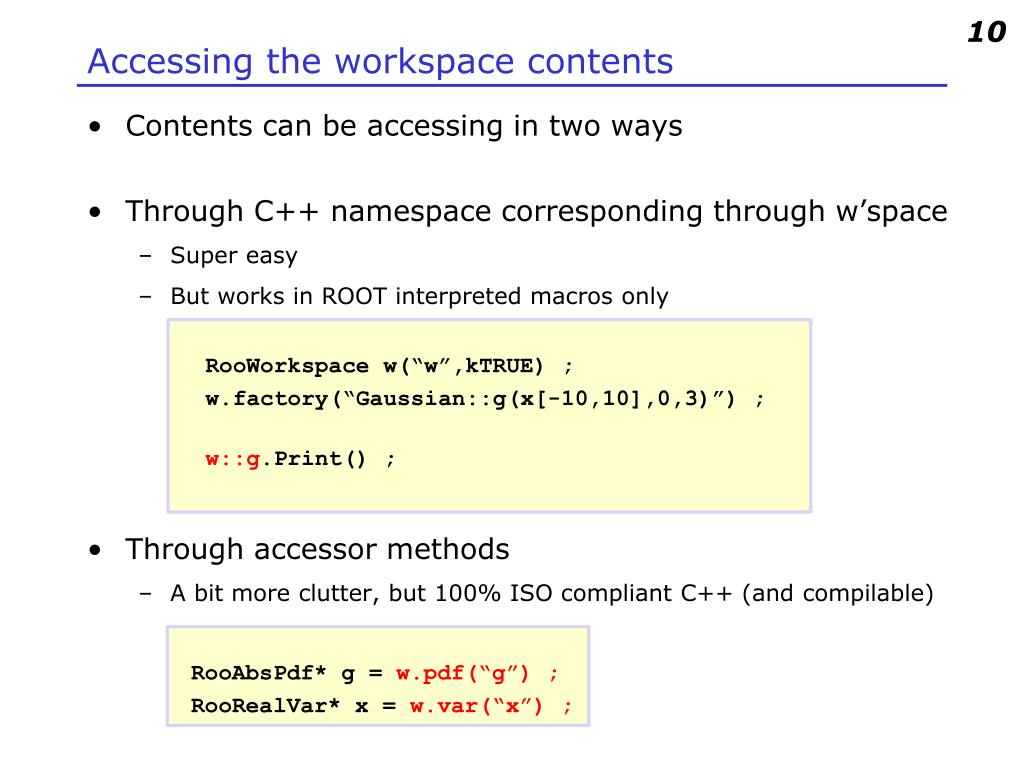 10

Accessing the workspace contents

• Contents can be accessing in two ways

• Through C++ namespace corresponding through w’space
– Super easy
– But works in ROOT interpreted macros only

RooWorkspace w(“w”,kTRUE) ;
w.factory(“Gaussian::g(x[-10,10],0,3)”) ;

w::g.Print() ;

• Through accessor methods
– A bit more clutter, but 100% ISO compliant C++ (and compilable)

RooAbsPdf* g = w.pdf(“g”) ;
RooRealVar* x = w.var(“x”) ;